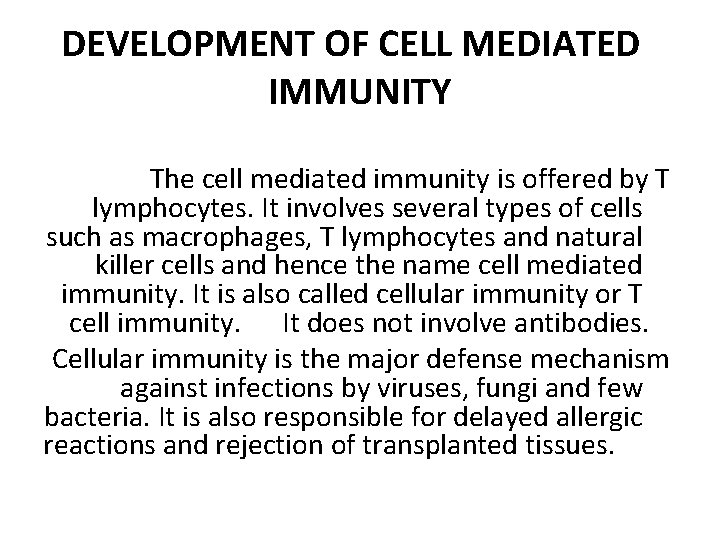 DEVELOPMENT OF CELL MEDIATED IMMUNITY

The cell mediated immunity is offered by T lymphocytes. It involves several types of cells such as macrophages, T lymphocytes and natural killer cells and hence the name cell mediated immunity. It is also called cellular immunity or T cell immunity. It does not involve antibodies.

Cellular immunity is the major defense mechanism against infections by viruses, fungi and few bacteria. It is also responsible for delayed allergic reactions and rejection of transplanted tissues.